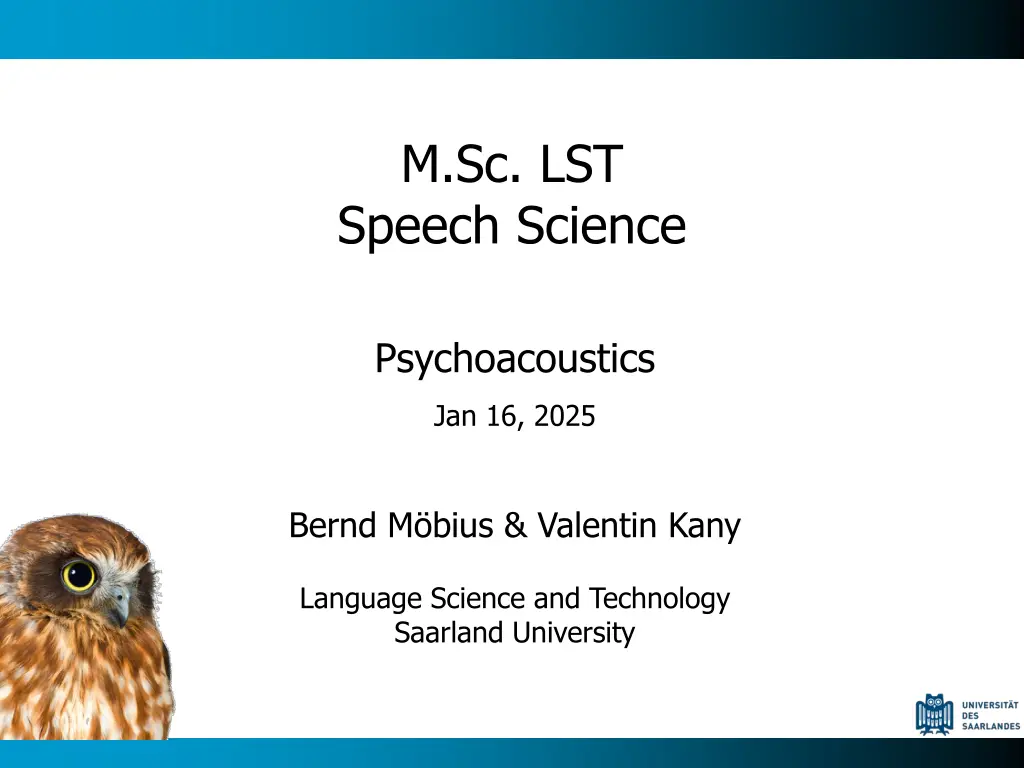 M.Sc. LST
Speech Science

Psychoacoustics

Jan 16, 2025

Bernd Möbius & Valentin Kany

Language Science and Technology
Saarland University

UNIVERSITÄT
DES
SAARLANDES